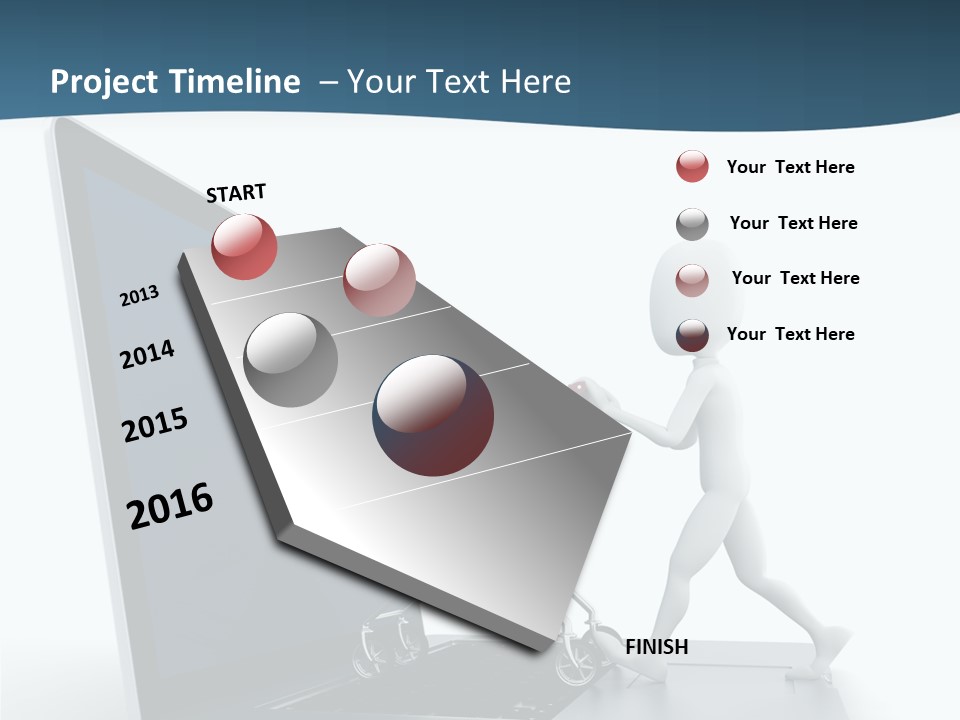 Project Timeline – Your Text Here

START

2013

2014

2015

2016

FINISH

Your Text Here

Your Text Here

Your Text Here

Your Text Here